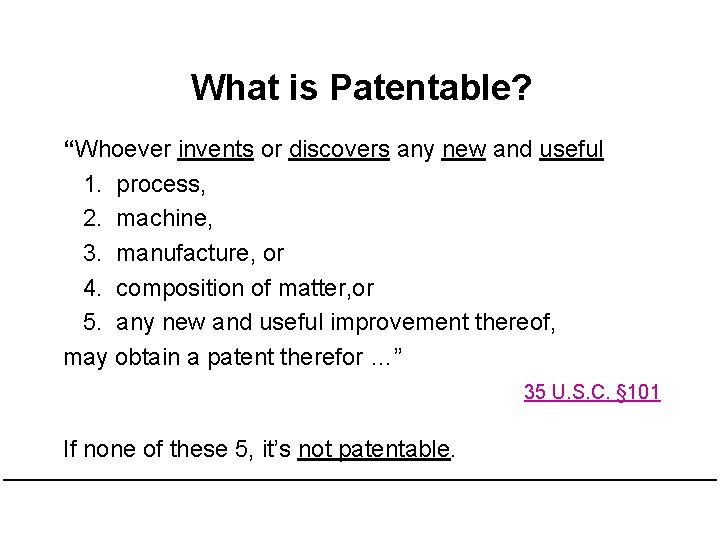 What is Patentable?

“Whoever invents or discovers any new and useful

1. process,
2. machine,
3. manufacture, or
4. composition of matter,or
5. any new and useful improvement thereof,

may obtain a patent therefor ...”

35 U.S.C. §101

If none of these 5, it’s not patentable.